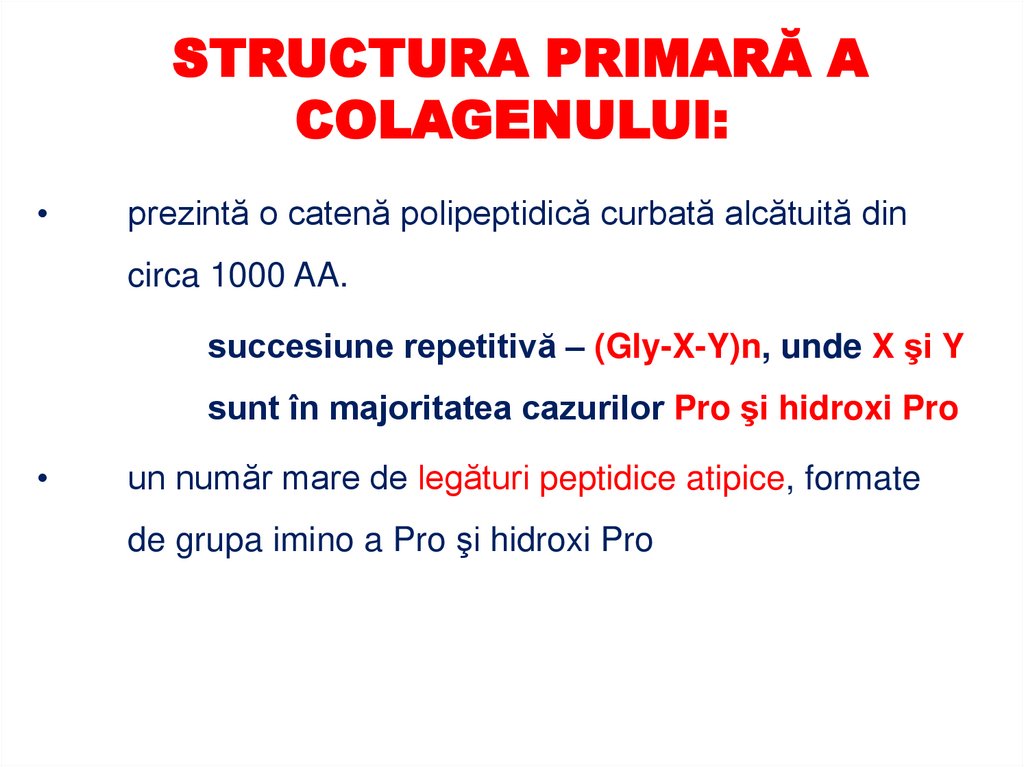 STRUCTURA PRIMARĂ A COLAGENULUI:

• prezintă o catenă polipeptidică curbată alcătuită din circa 1000 AA.

succesiune repetitivă – (Gly-X-Y)n, unde X şi Y sunt în majoritatea cazurilor Pro şi hidroxi Pro

• un număr mare de legături peptidice atipice, formate de grupa imino a Pro şi hidroxi Pro